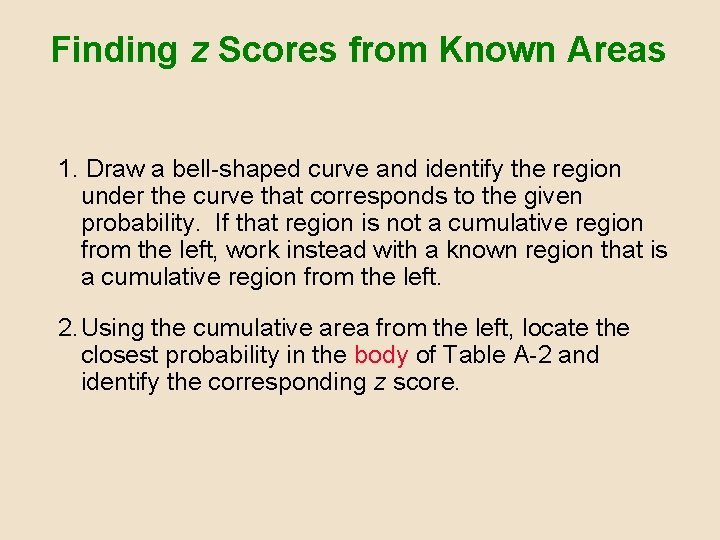 Finding z Scores from Known Areas

1. Draw a bell-shaped curve and identify the region under the curve that corresponds to the given probability.  If that region is not a cumulative region from the left, work instead with a known region that is a cumulative region from the left.

2. Using the cumulative area from the left, locate the closest probability in the body of Table A-2 and identify the corresponding z score.